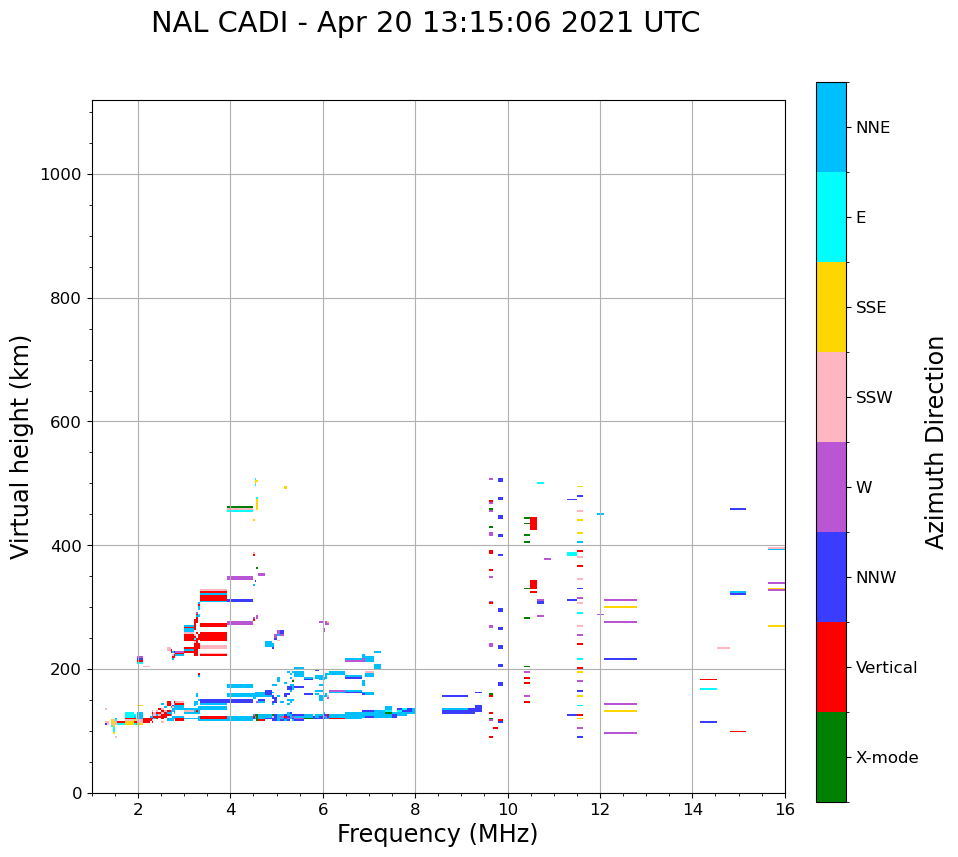 NAL CADI - Apr 20 13:15:06 2021 UTC

Virtual height (km)

1000
800
600
400
200
0

2
4
6
8
10
12
14
16

Frequency (MHz)

NNE
E
SSE
SSW
W
NNW
Vertical
X-mode

Azimuth Direction